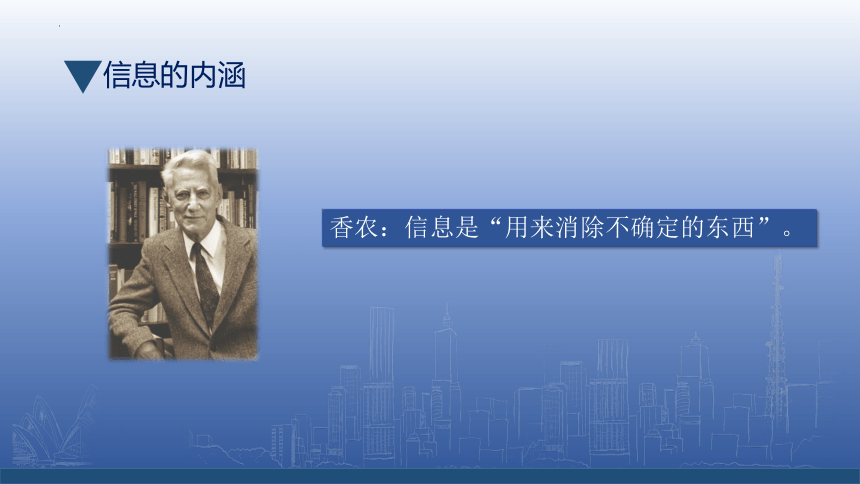 信息的内涵

香农：信息是“用来消除不确定的东西”。